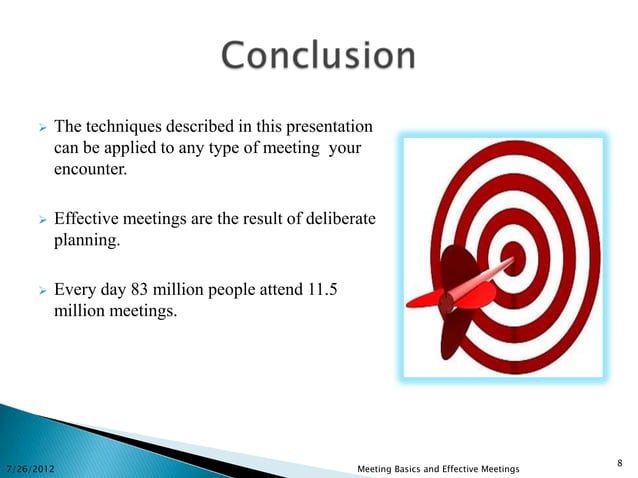 Conclusion

➢ The techniques described in this presentation can be applied to any type of meeting your encounter.

➢ Effective meetings are the result of deliberate planning.

➢ Every day 83 million people attend 11.5 million meetings.

7/26/2012 Meeting Basics and Effective Meetings 8